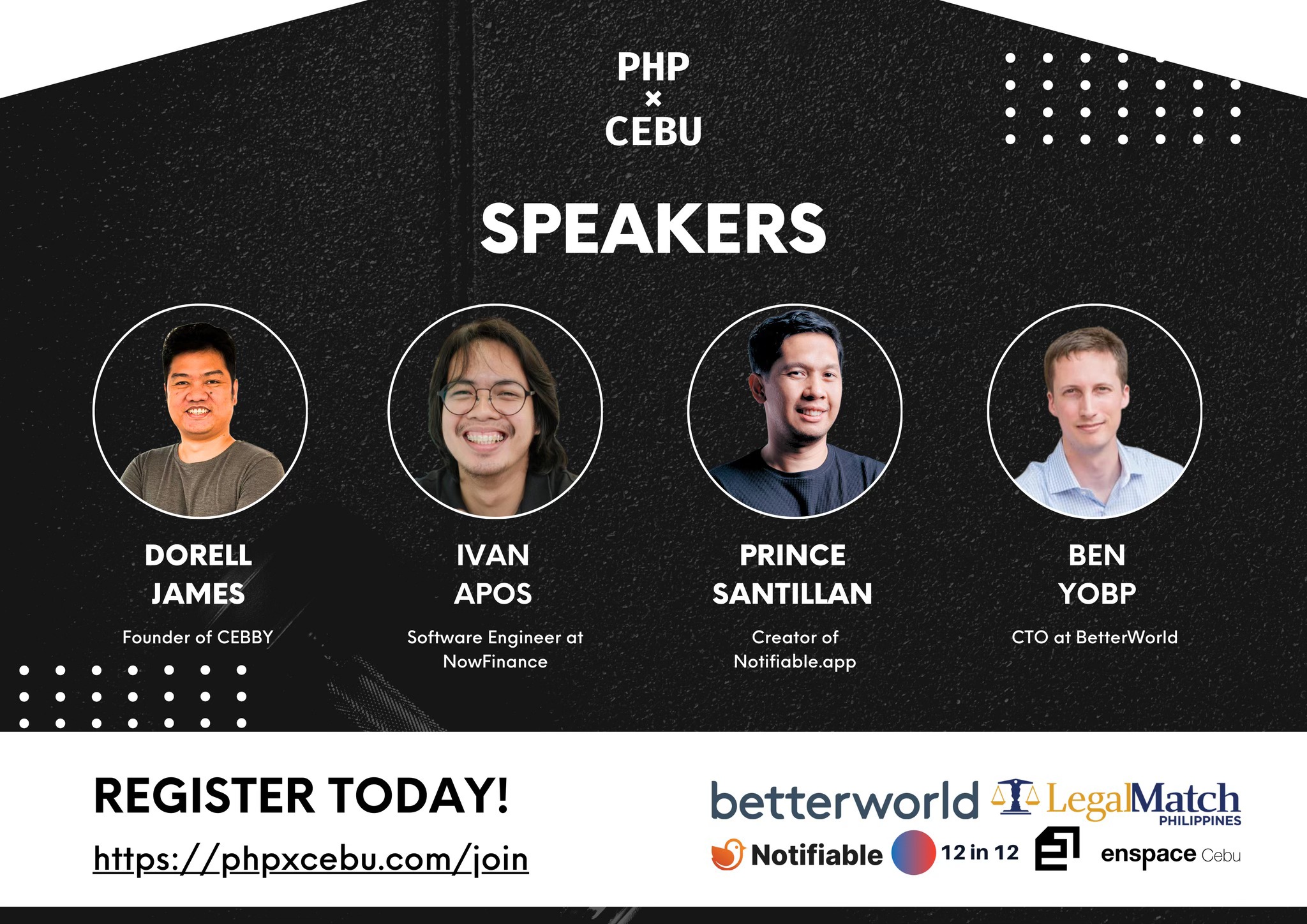 PHP
×
CEBU

SPEAKERS

DORELL JAMES
Founder of CEBBY

IVAN APOS
Software Engineer at NowFinance

PRINCE SANTILLAN
Creator of Notifiable.app

BEN YOBP
CTO at BetterWorld

REGISTER TODAY!
https://phpxcebu.com/join

betterworld
LegalMatch PHILIPPINES
Notifiable
12 in 12
enspace Cebu